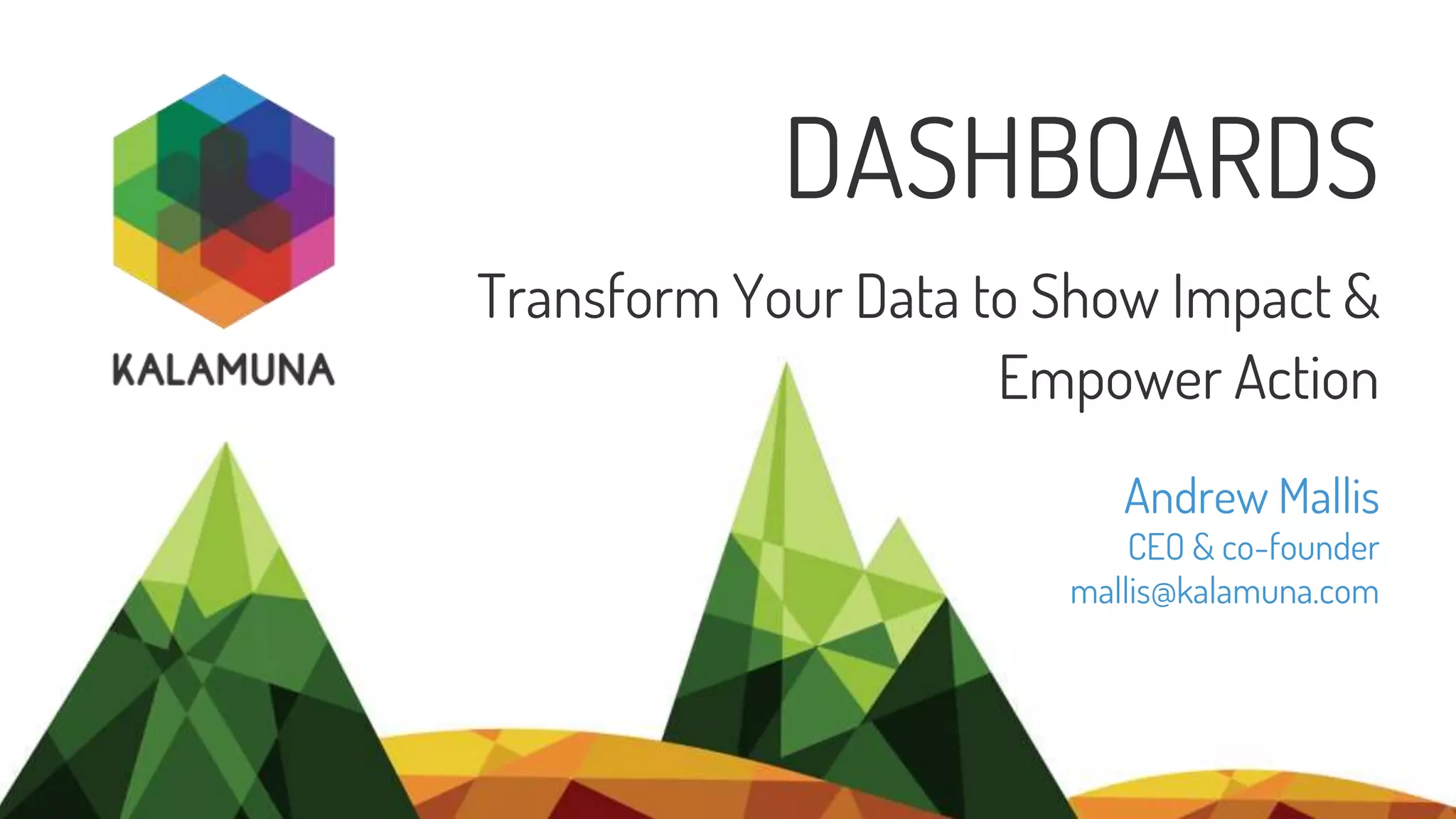 KALAMUNA

DASHBOARDS

Transform Your Data to Show Impact & Empower Action

Andrew Mallis
CEO & co-founder
mallis@kalamuna.com